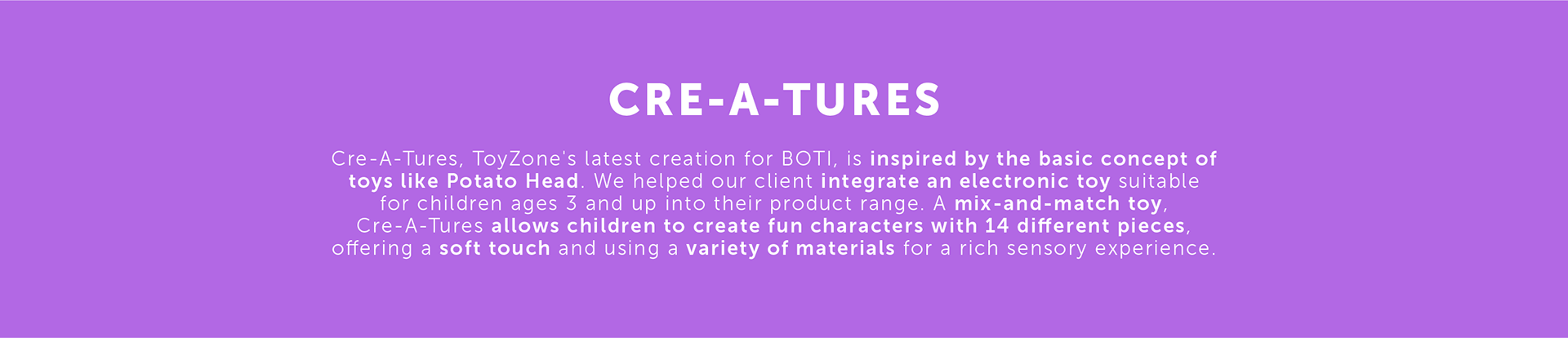 CRE-A-TURES

Cre-A-Tures, ToyZone's latest creation for BOTI, is inspired by the basic concept of toys like Potato Head. We helped our client integrate an electronic toy suitable for children ages 3 and up into their product range. A mix-and-match toy, Cre-A-Tures allows children to create fun characters with 14 different pieces, offering a soft touch and using a variety of materials for a rich sensory experience.